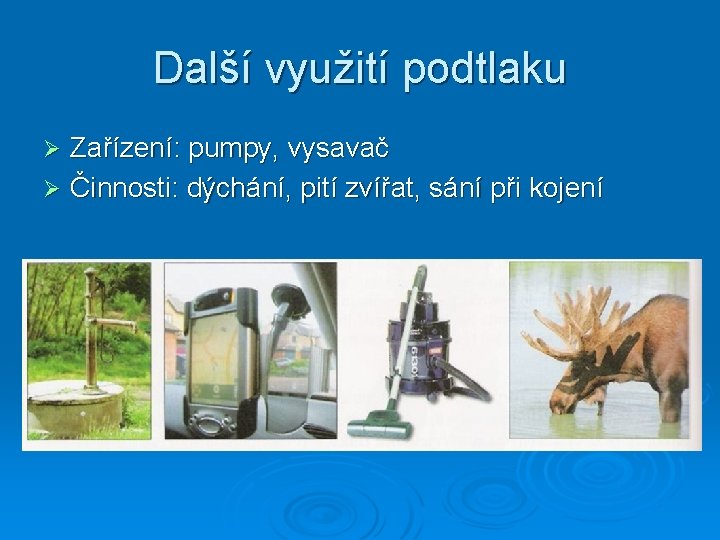 Další využití podtlaku

➢ Zařízení: pumpy, vysavač
➢ Činnosti: dýchání, pití zvířat, sání při kojení